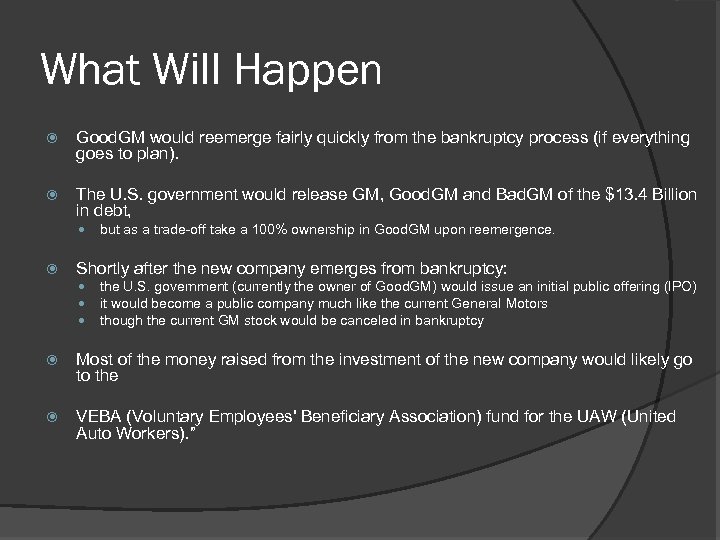 What Will Happen

GoodGM would reemerge fairly quickly from the bankruptcy process (if everything goes to plan).

The U.S. government would release GM, GoodGM and BadGM of the $13.4 Billion in debt,

but as a trade-off take a 100% ownership in GoodGM upon reemergence.

Shortly after the new company emerges from bankruptcy:

the U.S. government (currently the owner of GoodGM) would issue an initial public offering (IPO)

it would become a public company much like the current General Motors

though the current GM stock would be canceled in bankruptcy

Most of the money raised from the investment of the new company would likely go to the

VEBA (Voluntary Employees' Beneficiary Association) fund for the UAW (United Auto Workers)."